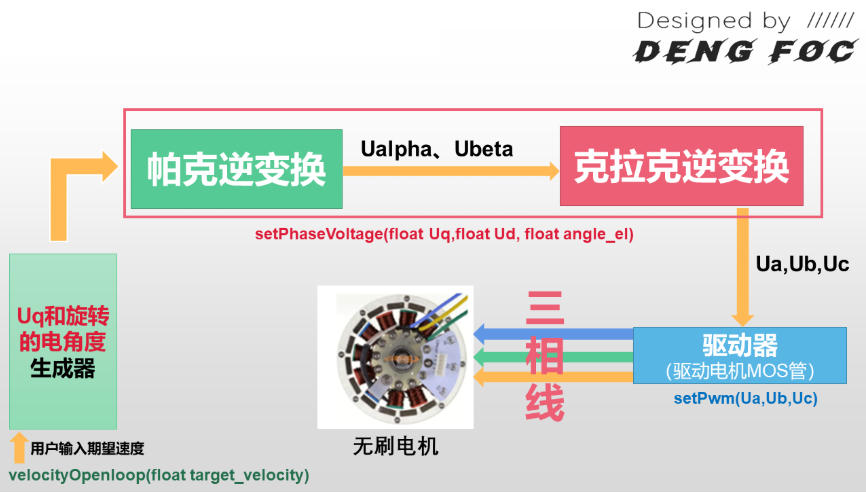 Designed by //////
DENG FOC

帕克逆变换

Ualpha、Ubeta

克拉克逆变换

setPhaseVoltage(float Uq,float Ud, float angle_el)

Ua,Ub,Uc

Uq和旋转的电角度生成器

三相线

驱动器
(驱动电机MOS管)

setPwm(Ua,Ub,Uc)

无刷电机

用户输入期望速度

velocityOpenloop(float target_velocity)